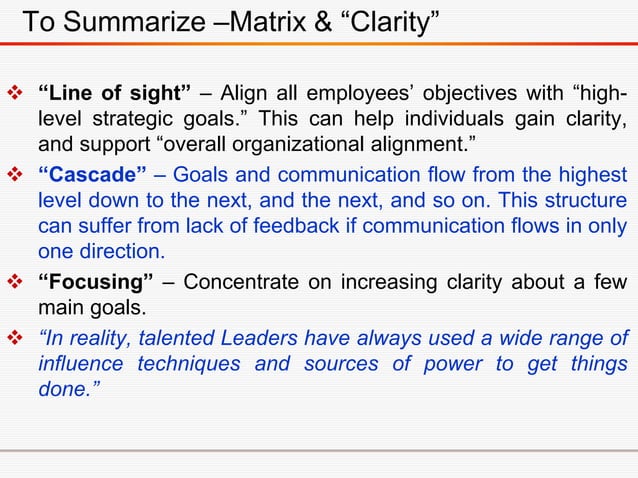 To Summarize –Matrix & “Clarity”

❖ “Line of sight” – Align all employees’ objectives with “high-level strategic goals.” This can help individuals gain clarity, and support “overall organizational alignment.”

❖ “Cascade” – Goals and communication flow from the highest level down to the next, and the next, and so on. This structure can suffer from lack of feedback if communication flows in only one direction.

❖ “Focusing” – Concentrate on increasing clarity about a few main goals.

❖ “In reality, talented Leaders have always used a wide range of influence techniques and sources of power to get things done.”